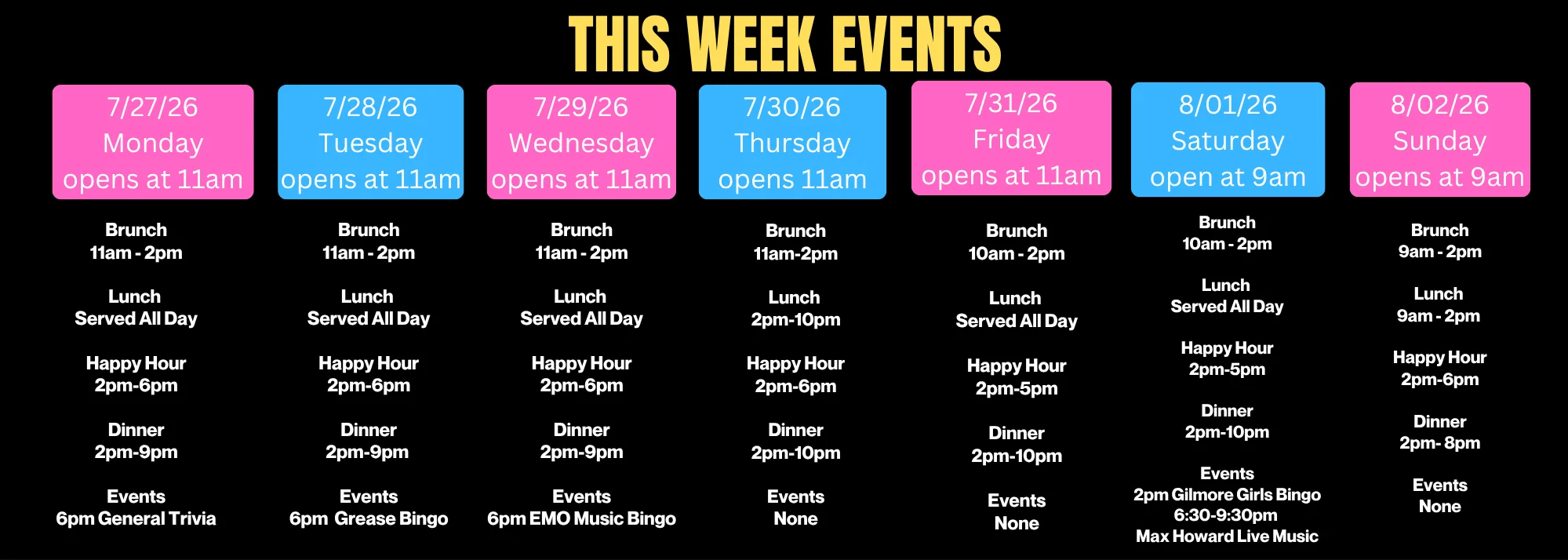 THIS WEEK EVENTS

7/27/26
Monday
opens at 11am

Brunch
11am - 2pm

Lunch
Served All Day

Happy Hour
2pm-6pm

Dinner
2pm-9pm

Events
6pm General Trivia

7/28/26
Tuesday
opens at 11am

Brunch
11am - 2pm

Lunch
Served All Day

Happy Hour
2pm-6pm

Dinner
2pm-9pm

Events
6pm Grease Bingo

7/29/26
Wednesday
opens at 11am

Brunch
11am - 2pm

Lunch
Served All Day

Happy Hour
2pm-6pm

Dinner
2pm-9pm

Events
6pm EMO Music Bingo

7/30/26
Thursday
opens 11am

Brunch
11am-2pm

Lunch
2pm-10pm

Happy Hour
2pm-6pm

Dinner
2pm-10pm

Events
None

7/31/26
Friday
opens at 11am

Brunch
10am - 2pm

Lunch
Served All Day

Happy Hour
2pm-5pm

Dinner
2pm-10pm

Events
None

8/01/26
Saturday
open at 9am

Brunch
10am - 2pm

Lunch
Served All Day

Happy Hour
2pm-5pm

Dinner
2pm-10pm

Events
2pm Gilmore Girls Bingo
6:30-9:30pm
Max Howard Live Music

8/02/26
Sunday
opens at 9am

Brunch
9am - 2pm

Lunch
9am - 2pm

Happy Hour
2pm-6pm

Dinner
2pm- 8pm

Events
None